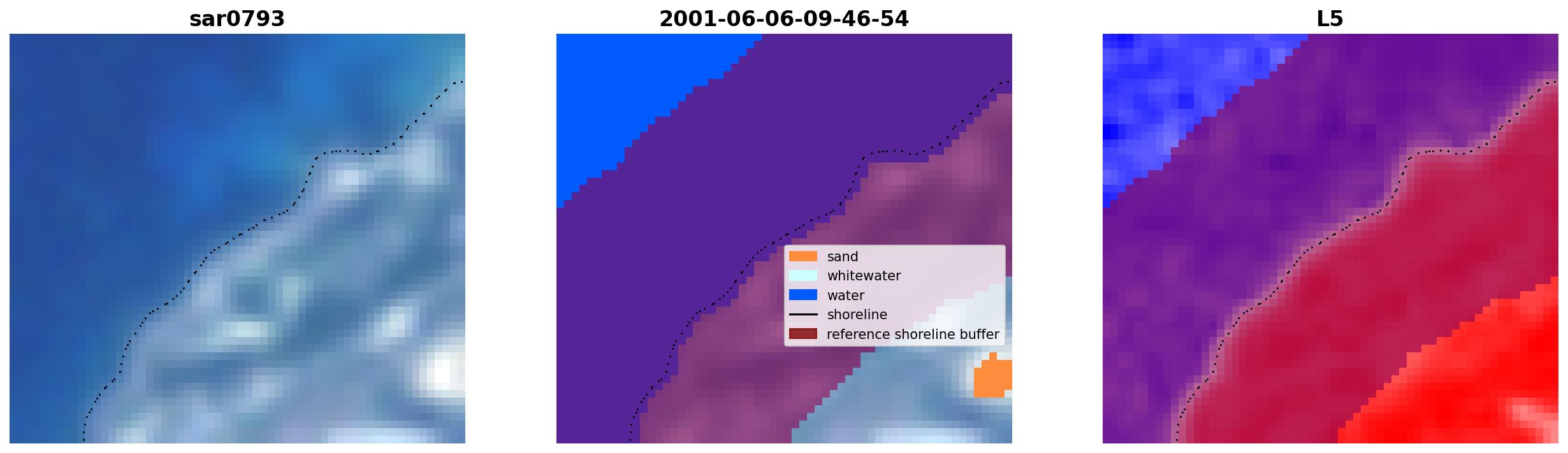 sar0793

2001-06-06-09-46-54

sand
whitewater
water
shoreline
reference shoreline buffer

L5